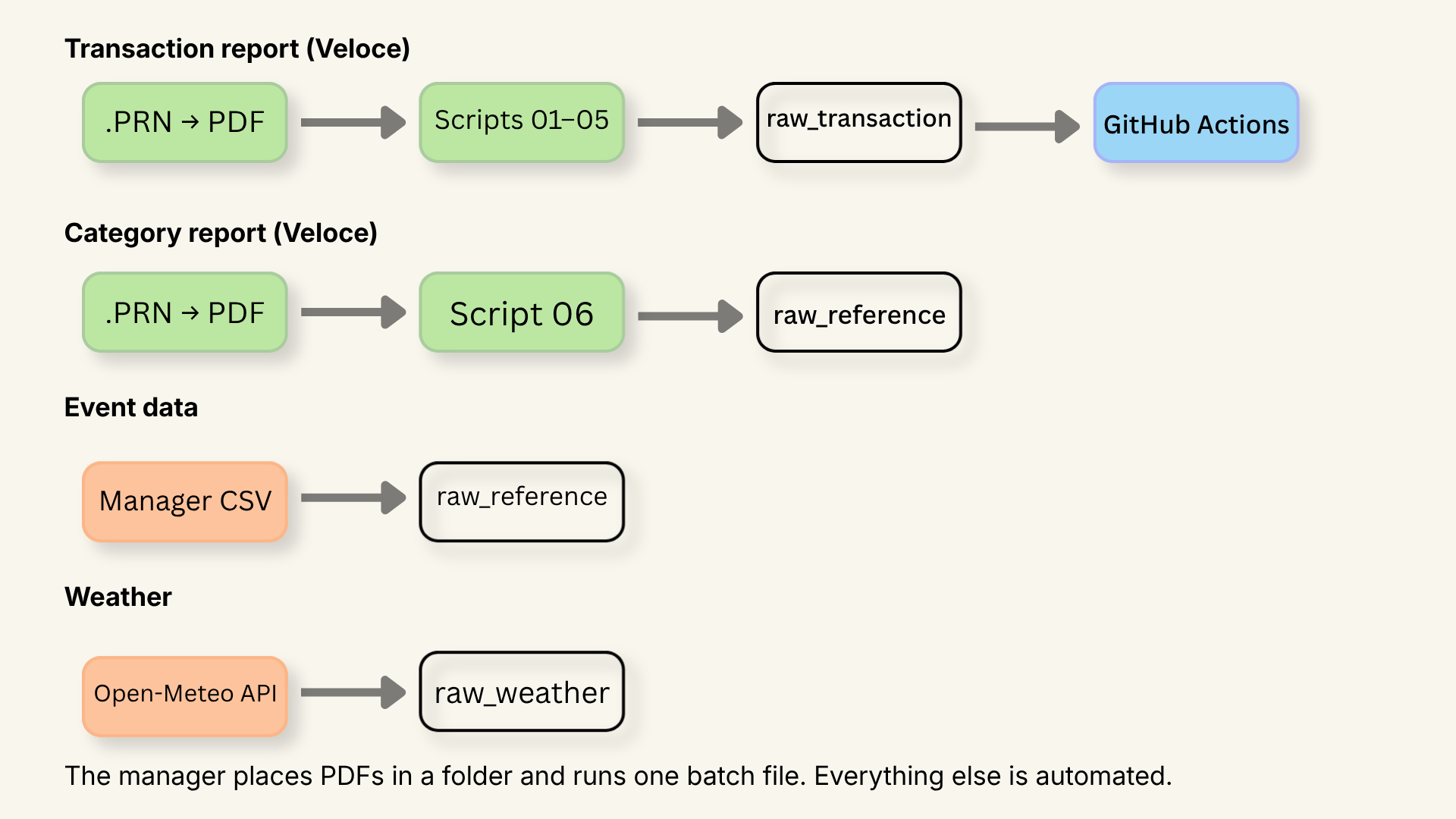 Transaction report (Veloce)

.PRN → PDF

Scripts 01–05

raw_transaction

GitHub Actions

Category report (Veloce)

.PRN → PDF

Script 06

raw_reference

Event data

Manager CSV

raw_reference

Weather

Open-Meteo API

raw_weather

The manager places PDFs in a folder and runs one batch file. Everything else is automated.